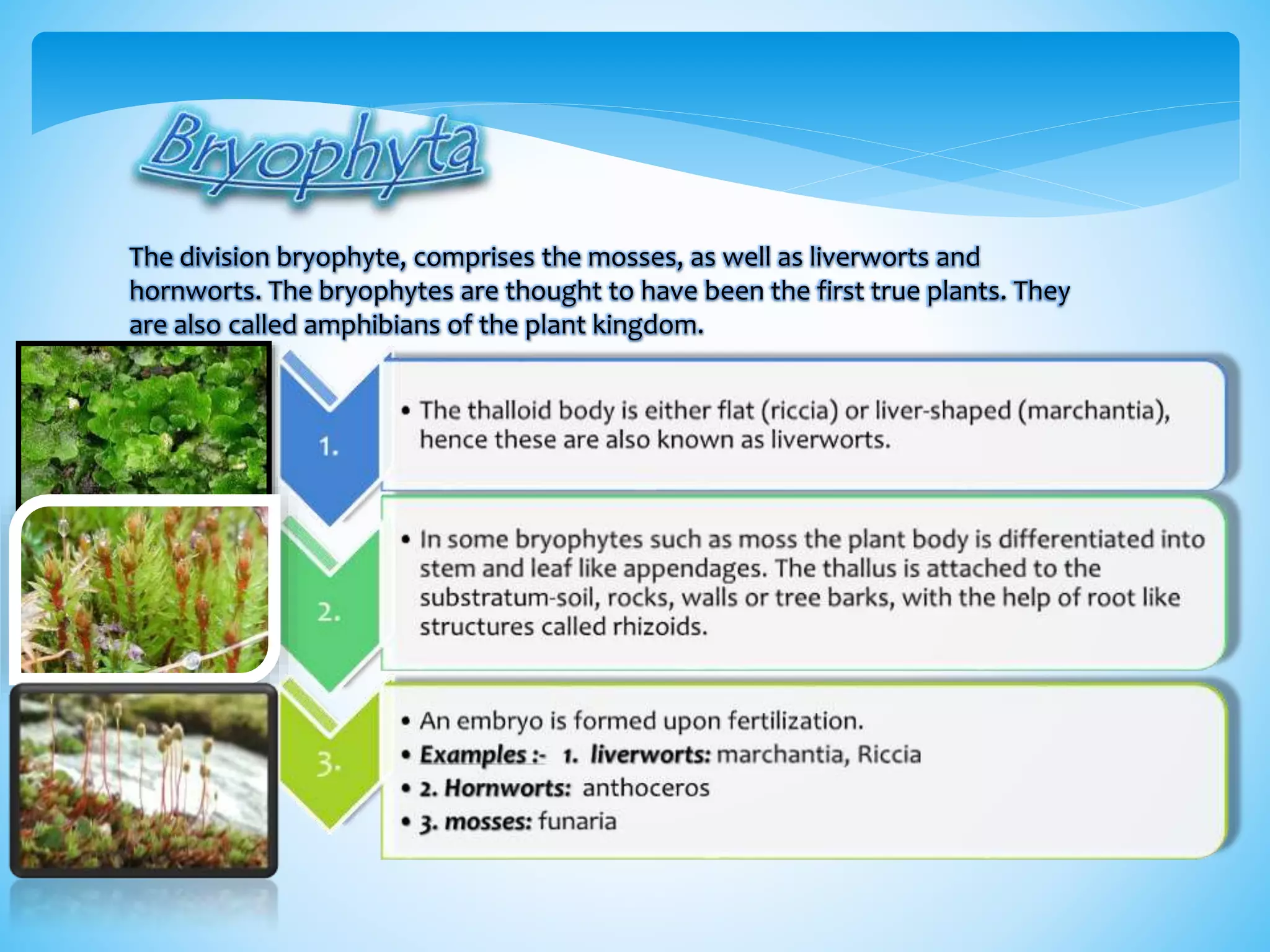 Bryophyta

The division bryophyte, comprises the mosses, as well as liverworts and hornworts. The bryophytes are thought to have been the first true plants. They are also called amphibians of the plant kingdom.

1.

• The thalloid body is either flat (riccia) or liver-shaped (marchantia), hence these are also known as liverworts.

2.

• In some bryophytes such as moss the plant body is differentiated into stem and leaf like appendages. The thallus is attached to the substratum-soil, rocks, walls or tree barks, with the help of root like structures called rhizoids.

3.

• An embryo is formed upon fertilization.
• Examples :- 1. liverworts: marchantia, Riccia
• 2. Hornworts: anthoceros
• 3. mosses: funaria